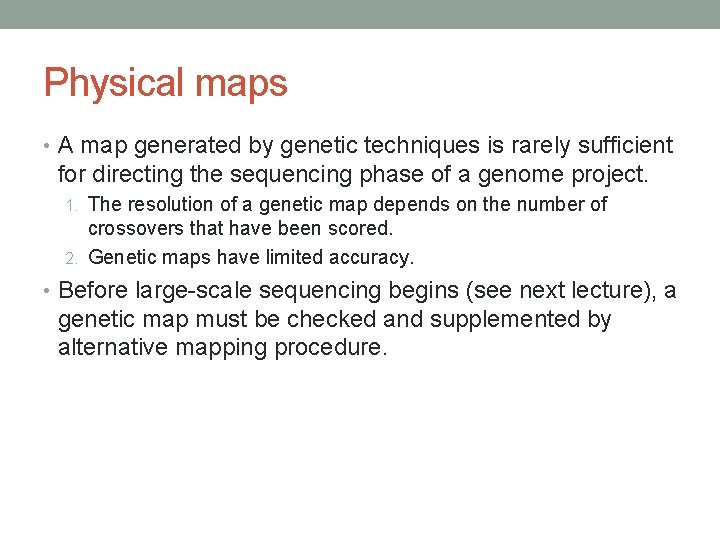 Physical maps

• A map generated by genetic techniques is rarely sufficient for directing the sequencing phase of a genome project.

1. The resolution of a genetic map depends on the number of crossovers that have been scored.
2. Genetic maps have limited accuracy.

• Before large-scale sequencing begins (see next lecture), a genetic map must be checked and supplemented by alternative mapping procedure.